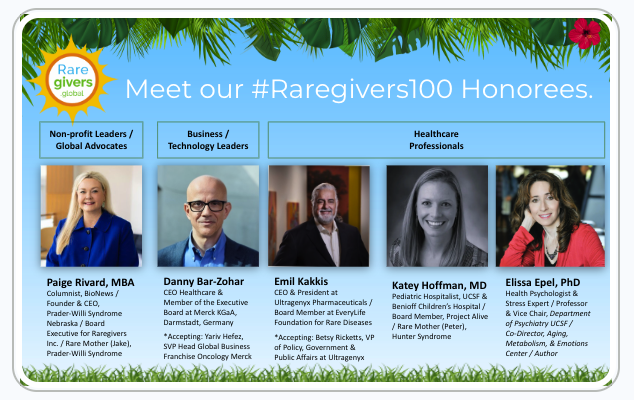 Rare givers global

Meet our #Raregivers100 Honorees.

Non-profit Leaders / Global Advocates

Business / Technology Leaders

Healthcare Professionals

Paige Rivard, MBA
Columnist, BioNews / Founder & CEO, Prader-Willi Syndrome Nebraska / Board Executive for Raregivers Inc. / Rare Mother (Jake), Prader-Willi Syndrome

Danny Bar-Zohar
CEO Healthcare & Member of the Executive Board at Merck KGaA, Darmstadt, Germany

*Accepting: Yariv Hefez, SVP Head Global Business Franchise Oncology Merck

Emil Kakkis
CEO & President at Ultragenyx Pharmaceuticals / Board Member at EveryLife Foundation for Rare Diseases

*Accepting: Betsy Ricketts, VP of Policy, Government & Public Affairs at Ultragenyx

Katey Hoffman, MD
Pediatric Hospitalist, UCSF & Benioff Children's Hospital / Board Member, Project Alive / Rare Mother (Peter), Hunter Syndrome

Elissa Epel, PhD
Health Psychologist & Stress Expert / Professor & Vice Chair, Department of Psychiatry UCSF / Co-Director, Aging, Metabolism, & Emotions Center / Author